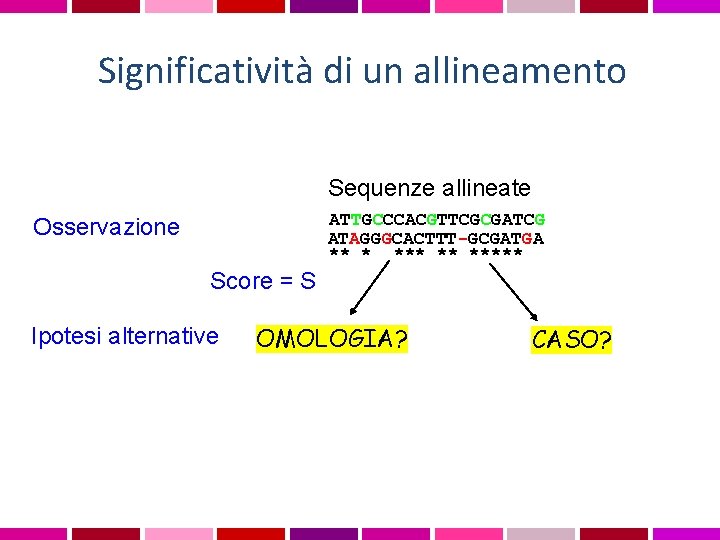 Significatività di un allineamento

Sequenze allineate

Osservazione

ATTGCCCACGTTCGCGATCG
ATAGGGCACTTT-GCGATGA
** *  *** ** *****

Score = S

Ipotesi alternative

OMOLOGIA?

CASO?